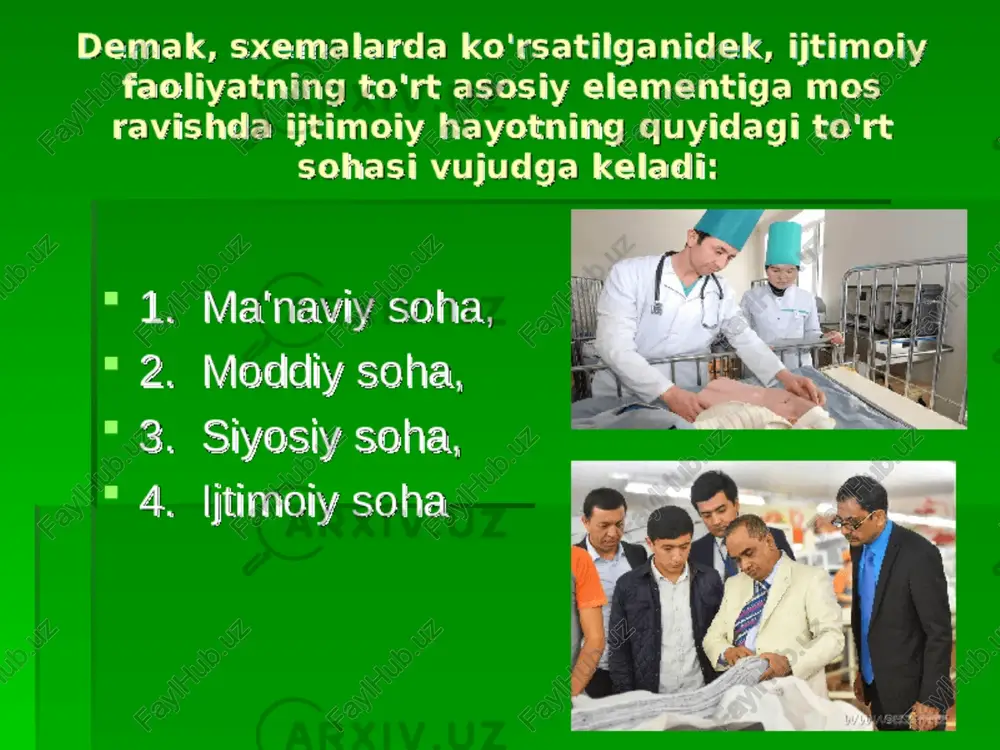 Demak, sxemalarda ko'rsatilganidek, ijtimoiy faoliyatning to'rt asosiy elementiga mos ravishda ijtimoiy hayotning quyidagi to'rt sohasi vujudga keladi:

1. Ma'naviy soha,
2. Moddiy soha,
3. Siyosiy soha,
4. Ijtimoiy soha.

FaylHub.uz
ARXIV.UZ